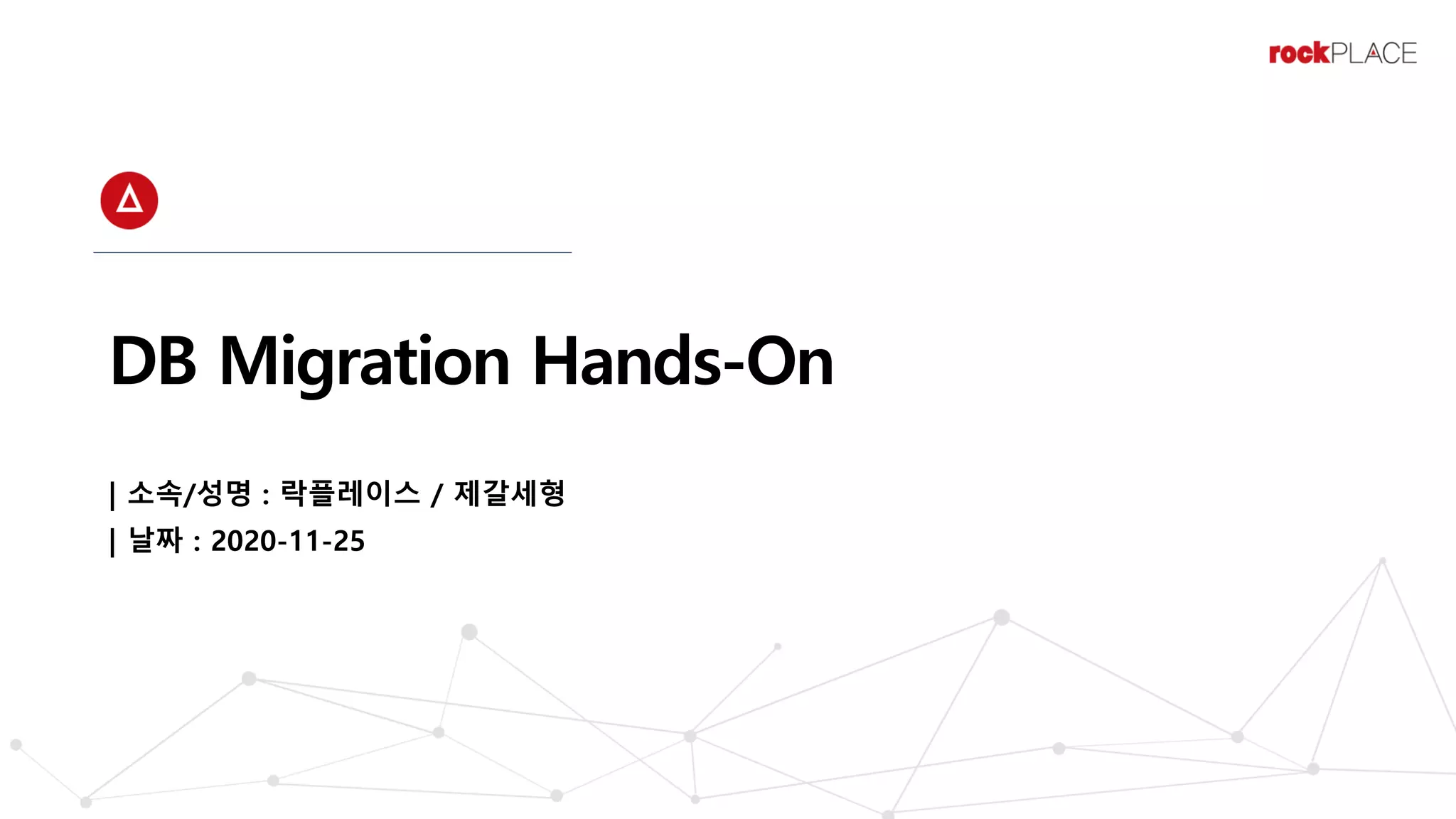 rockPLACE

DB Migration Hands-On

| 소속/성명 : 락플레이스 / 제갈세형
| 날짜 : 2020-11-25